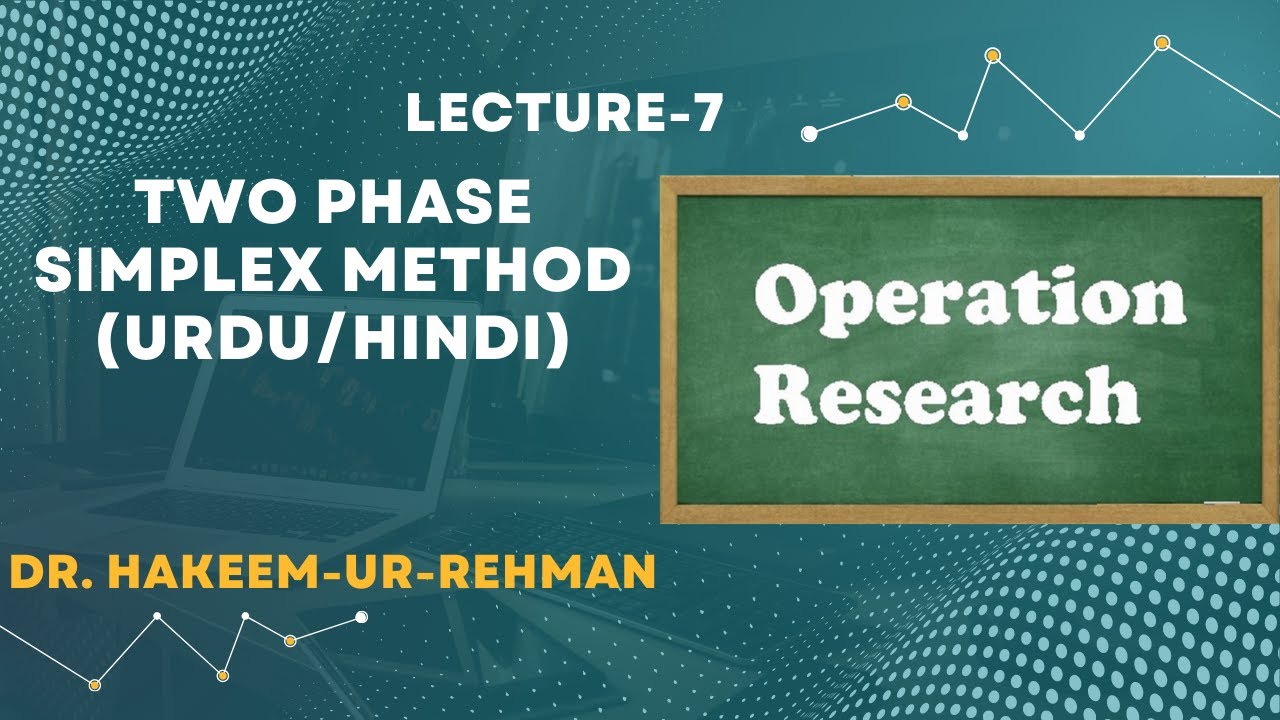 LECTURE-7

TWO PHASE SIMPLEX METHOD (URDU/HINDI)

Operation Research

DR. HAKEEM-UR-REHMAN